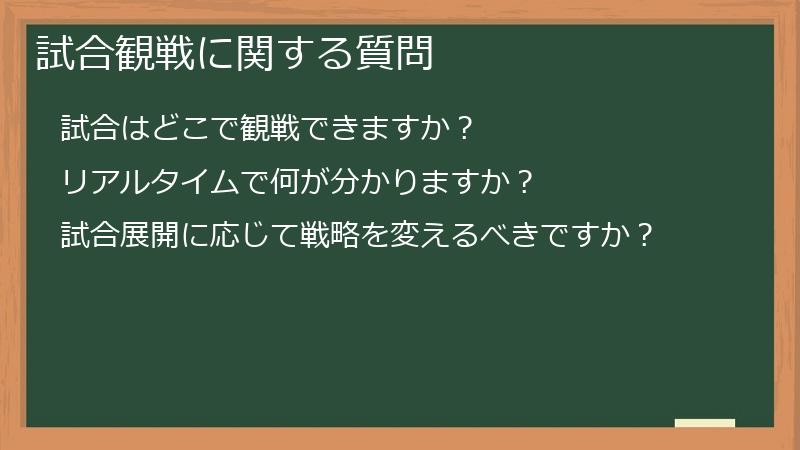 試合観戦に関する質問

試合はどこで観戦できますか？

リアルタイムで何が分かりますか？

試合展開に応じて戦略を変えるべきですか？